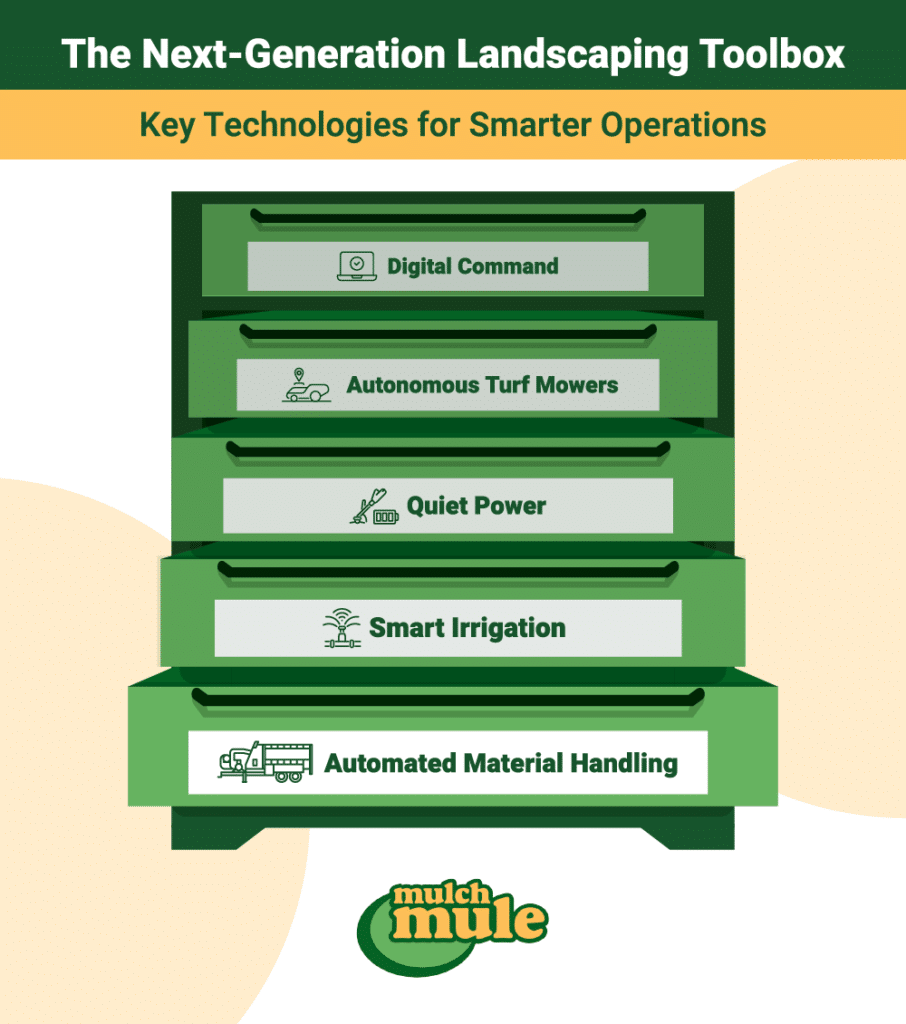 The Next-Generation Landscaping Toolbox

Key Technologies for Smarter Operations

Digital Command

Autonomous Turf Mowers

Quiet Power

Smart Irrigation

Automated Material Handling

mulch mule